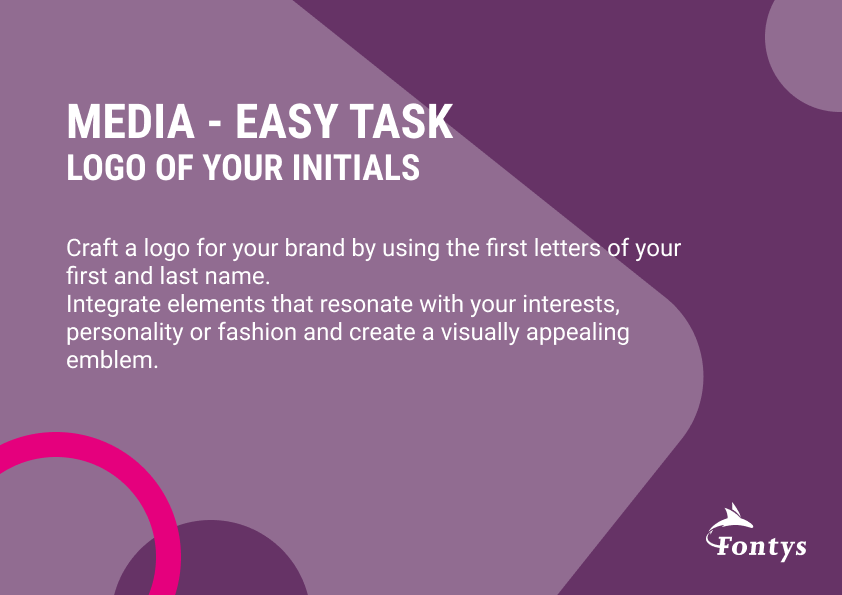 MEDIA - EASY TASK
LOGO OF YOUR INITIALS

Craft a logo for your brand by using the first letters of your first and last name.
Integrate elements that resonate with your interests, personality or fashion and create a visually appealing emblem.

Fontys